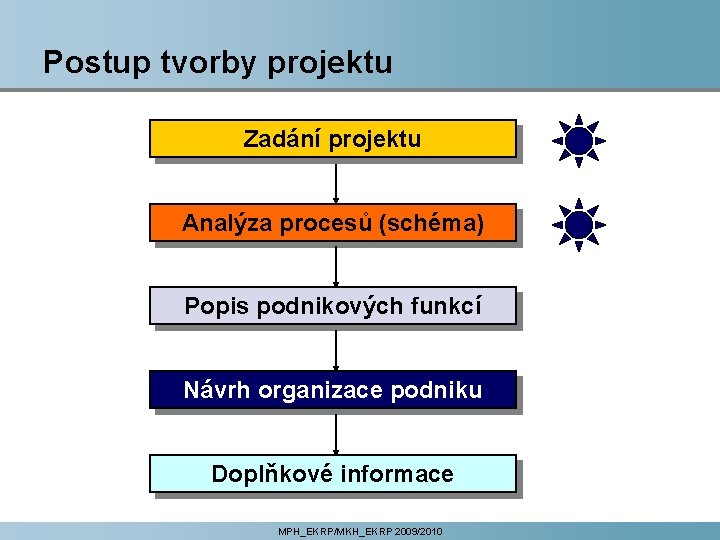 Postup tvorby projektu

Zadání projektu

Analýza procesů (schéma)

Popis podnikových funkcí

Návrh organizace podniku

Doplňkové informace

MPH_EKRP/MKH_EKRP 2009/2010